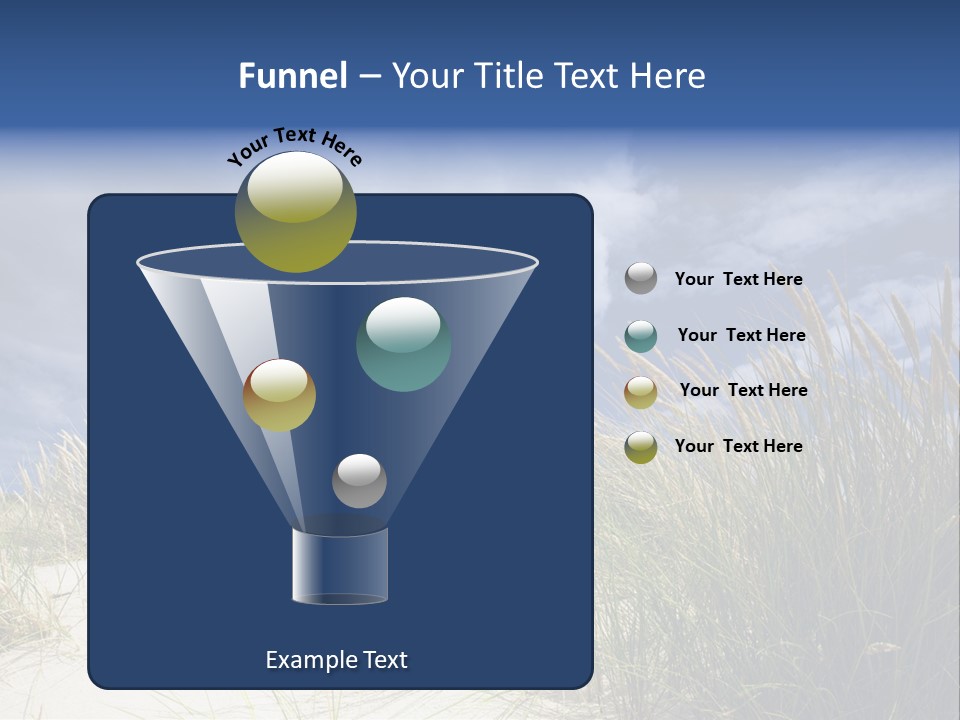 Funnel – Your Title Text Here

Your Text Here

Your Text Here

Your Text Here

Your Text Here

Your Text Here

Example Text